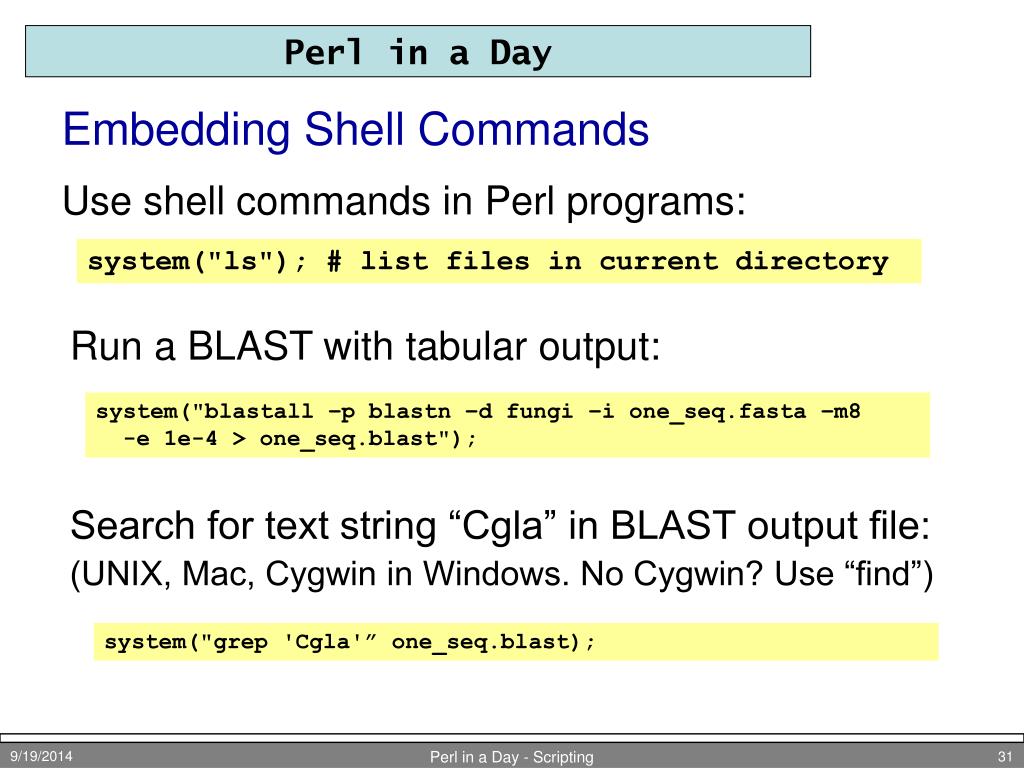 Perl in a Day

Embedding Shell Commands

Use shell commands in Perl programs:

system("ls"); # list files in current directory

Run a BLAST with tabular output:

system("blastall –p blastn –d fungi –i one_seq.fasta –m8 -e 1e-4 > one_seq.blast");

Search for text string “Cgla” in BLAST output file:
(UNIX, Mac, Cygwin in Windows. No Cygwin? Use “find”)

system("grep 'Cgla'” one_seq.blast);

9/19/2014

Perl in a Day - Scripting

31